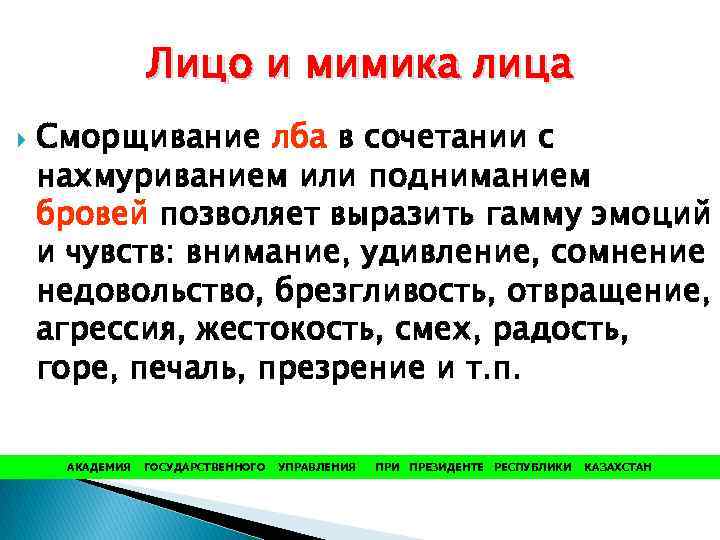 Лицо и мимика лица

Сморщивание лба в сочетании с нахмуриванием или подниманием бровей позволяет выразить гамму эмоций и чувств: внимание, удивление, сомнение недовольство, брезгливость, отвращение, агрессия, жестокость, смех, радость, горе, печаль, презрение и т.п.

АКАДЕМИЯ ГОСУДАРСТВЕННОГО УПРАВЛЕНИЯ ПРИ ПРЕЗИДЕНТЕ РЕСПУБЛИКИ КАЗАХСТАН